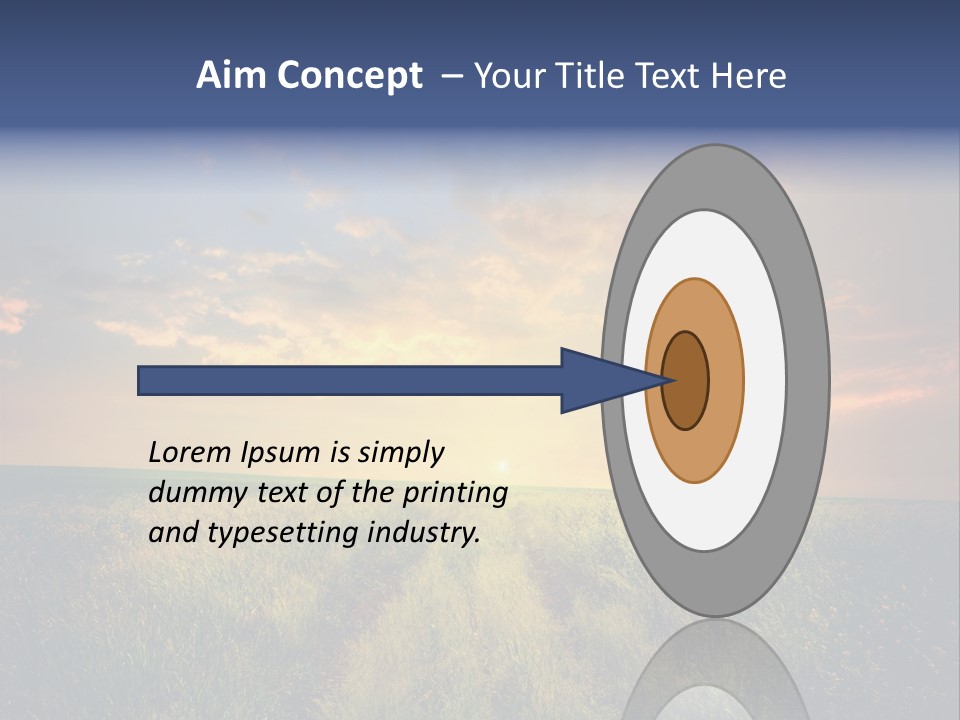 Aim Concept – Your Title Text Here

Lorem Ipsum is simply dummy text of the printing and typesetting industry.